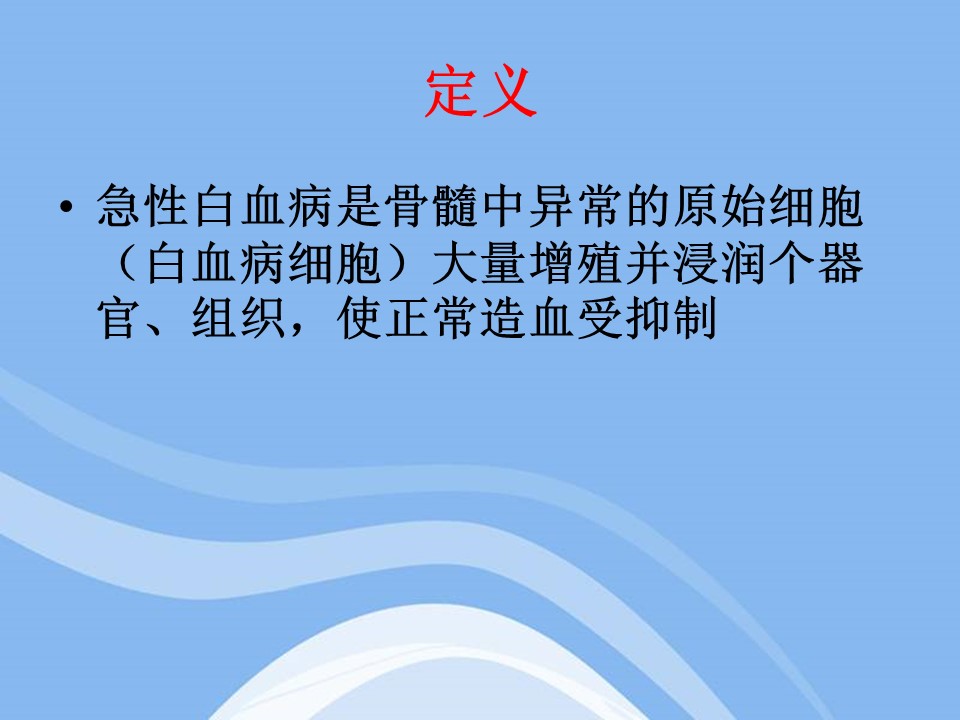 定义

• 急性白血病是骨髓中异常的原始细胞（白血病细胞）大量增殖并浸润个器官、组织，使正常造血受抑制